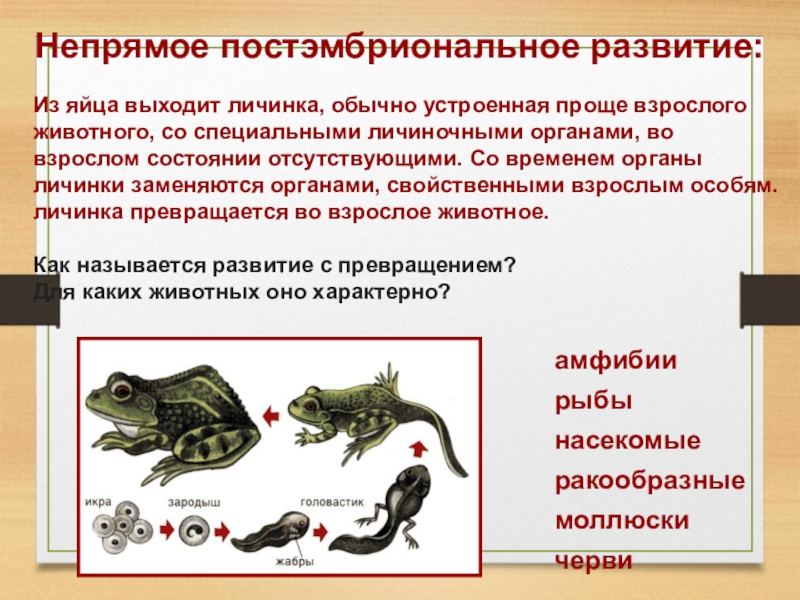 Непрямое постэмбриональное развитие:

Из яйца выходит личинка, обычно устроенная проще взрослого животного, со специальными личиночными органами, во взрослом состоянии отсутствующими. Со временем органы личинки заменяются органами, свойственными взрослым особям. личинка превращается во взрослое животное.

Как называется развитие с превращением? Для каких животных оно характерно?

икра
зародыш
головастик
жабры

амфибии
рыбы
насекомые
ракообразные
моллюски
черви